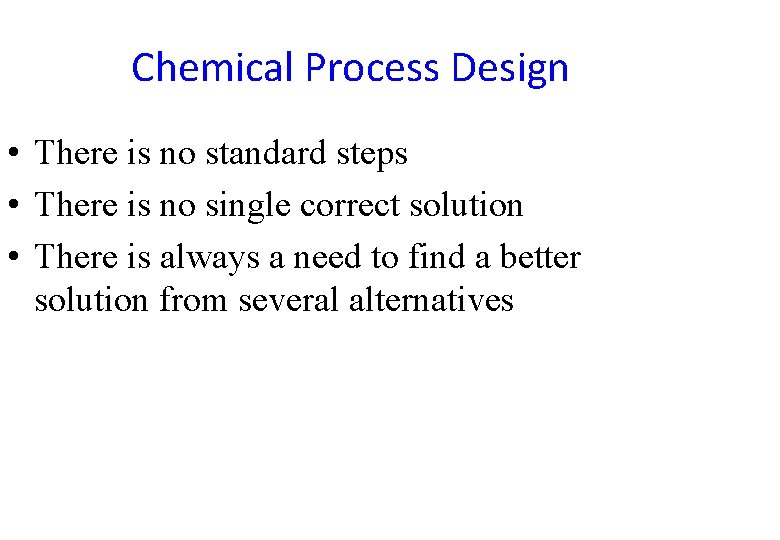 Chemical Process Design

• There is no standard steps
• There is no single correct solution
• There is always a need to find a better solution from several alternatives